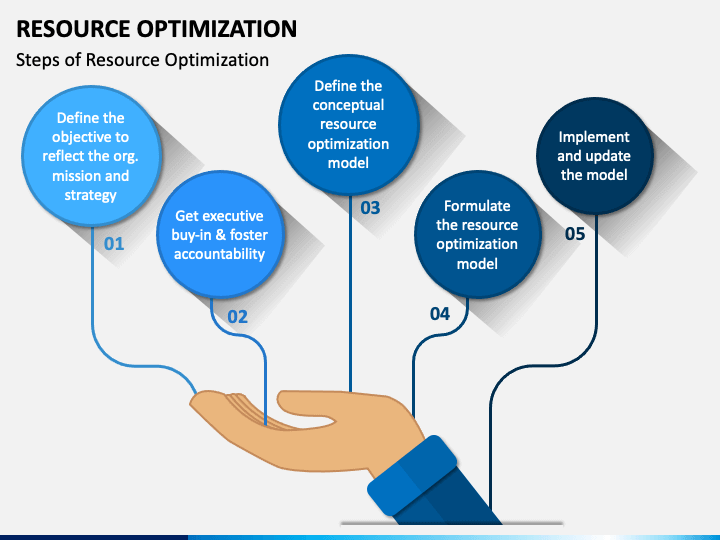 RESOURCE OPTIMIZATION

Steps of Resource Optimization

Define the objective to reflect the org. mission and strategy

01

Get executive buy-in & foster accountability

02

Define the conceptual resource optimization model

03

Formulate the resource optimization model

04

Implement and update the model

05